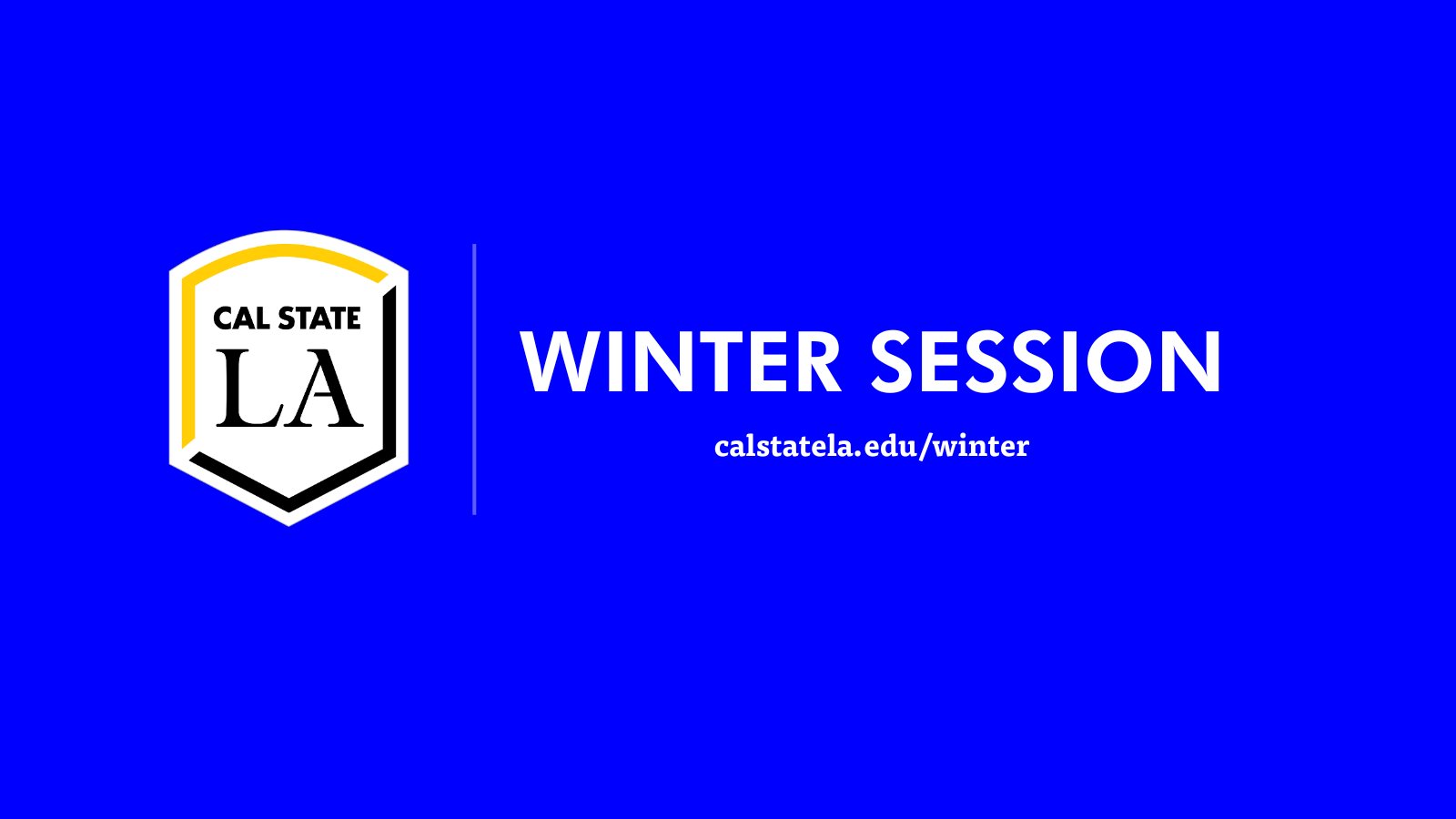 CAL STATE
LA

WINTER SESSION

calstatela.edu/winter